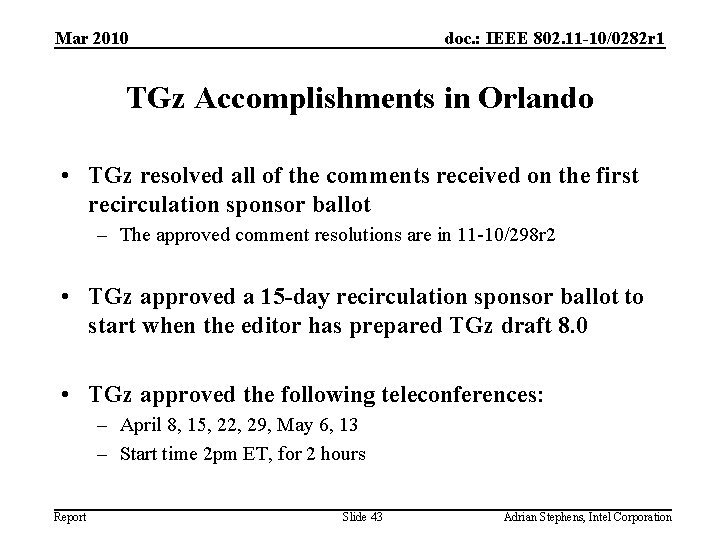 Mar 2010

doc.: IEEE 802.11-10/0282r1

TGz Accomplishments in Orlando

• TGz resolved all of the comments received on the first recirculation sponsor ballot
– The approved comment resolutions are in 11-10/298r2

• TGz approved a 15-day recirculation sponsor ballot to start when the editor has prepared TGz draft 8.0

• TGz approved the following teleconferences:
– April 8, 15, 22, 29, May 6, 13
– Start time 2pm ET, for 2 hours

Report

Slide 43

Adrian Stephens, Intel Corporation